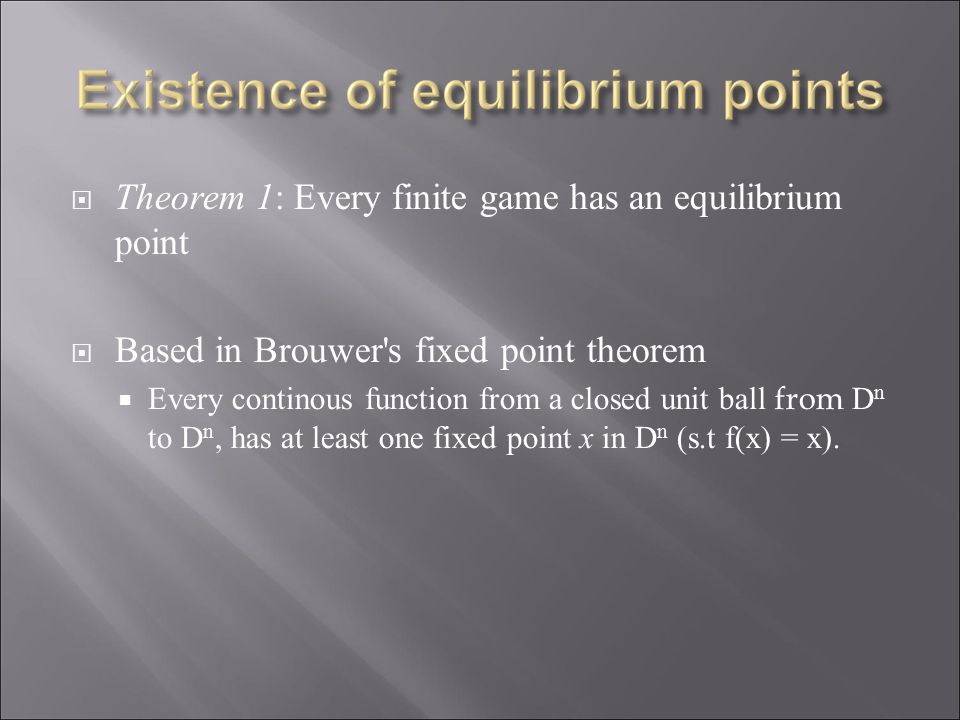 Existence of equilibrium points

Theorem 1: Every finite game has an equilibrium point

Based in Brouwer's fixed point theorem

Every continous function from a closed unit ball from $D^n$ to $D^n$, has at least one fixed point $x$ in $D^n$ (s.t $f(x) = x$).